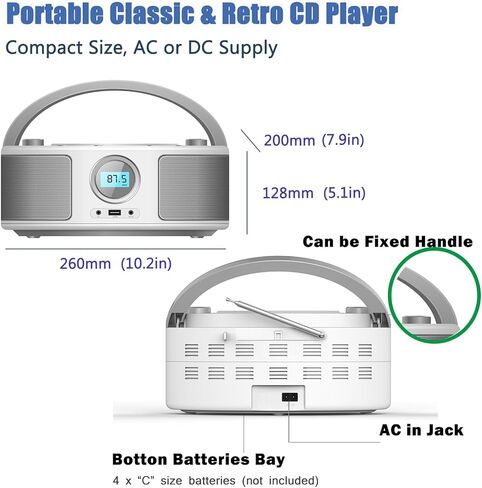 Portable Classic & Retro CD Player

Compact Size, AC or DC Supply

87.5

200mm (7.9in)

128mm (5.1in)

260mm (10.2in)

Can be Fixed Handle

AC in Jack

Botton Batteries Bay

4 x "C" size batteries (not included)